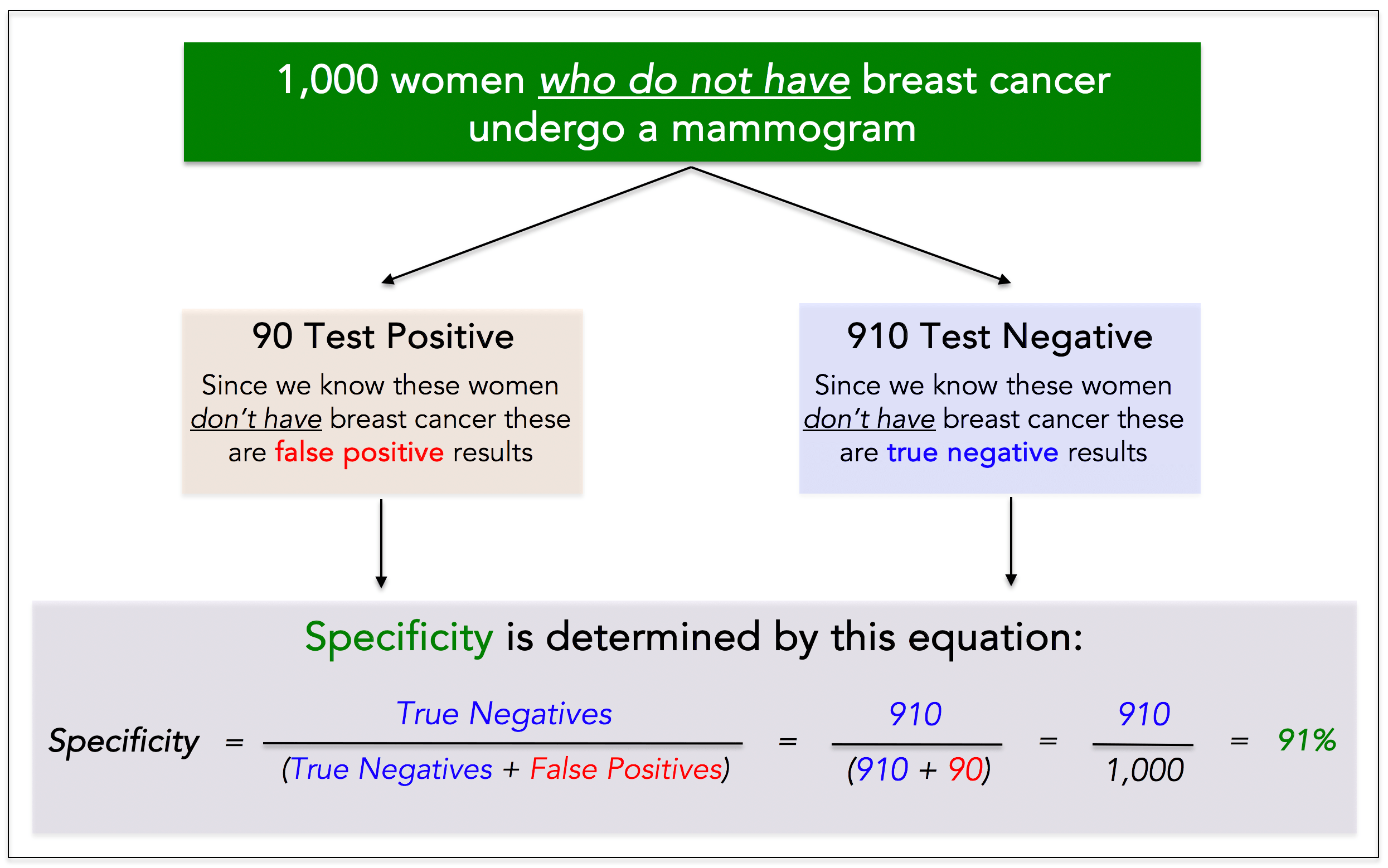 1,000 women who do not have breast cancer undergo a mammogram

90 Test Positive

Since we know these women don't have breast cancer these are false positive results

910 Test Negative

Since we know these women don't have breast cancer these are true negative results

Specificity is determined by this equation:

$Specificity = \frac{True\ Negatives}{(True\ Negatives + False\ Positives)} = \frac{910}{(910 + 90)} = \frac{910}{1,000} = 91\%$